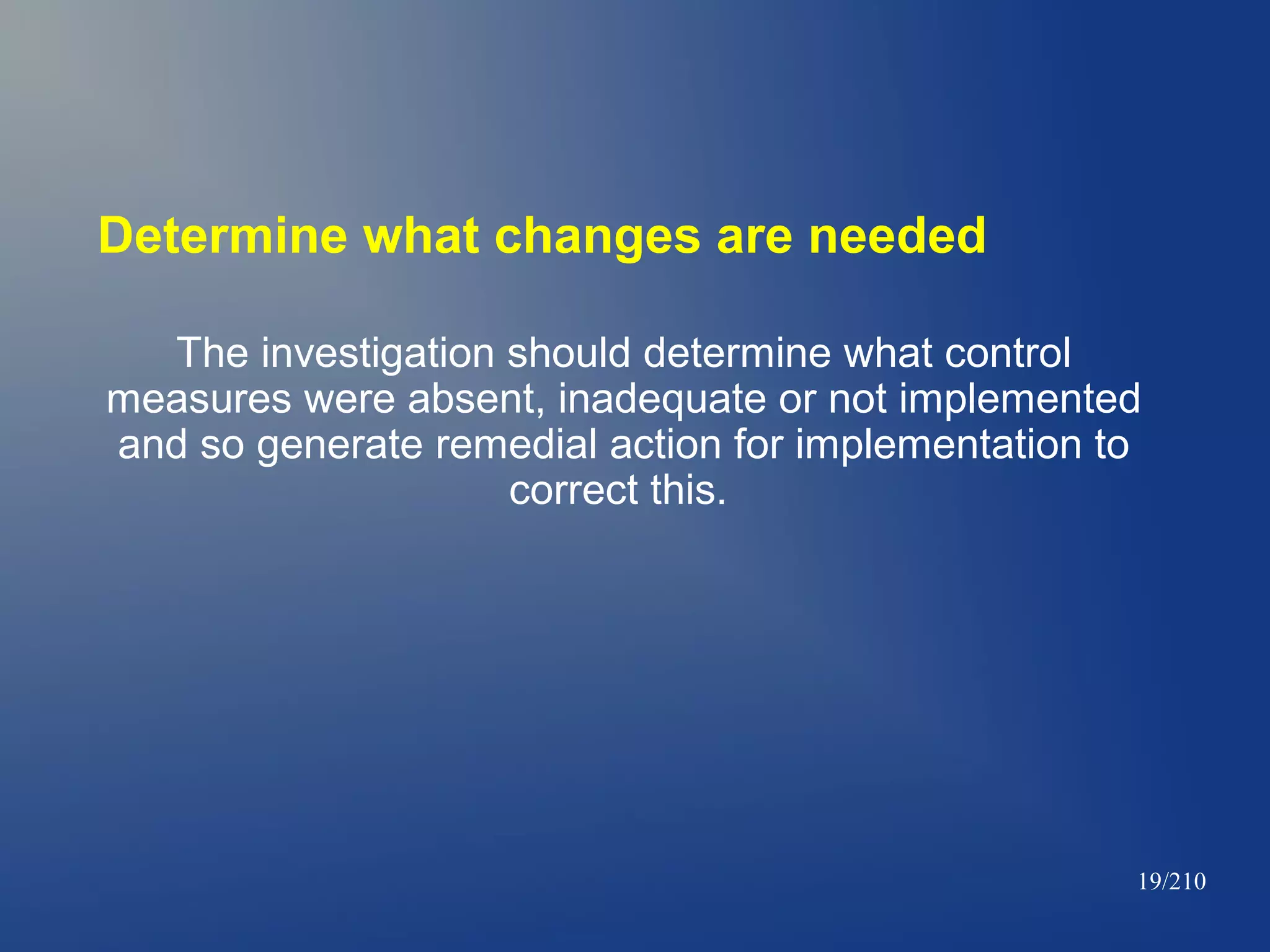 Determine what changes are needed

The investigation should determine what control measures were absent, inadequate or not implemented and so generate remedial action for implementation to correct this.

19/210